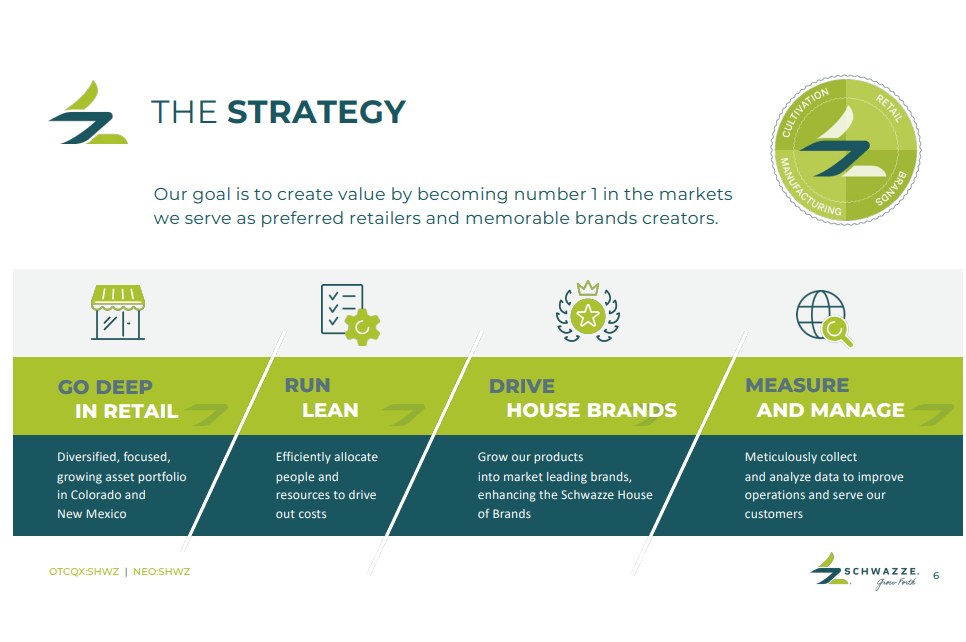 THE STRATEGY

CULTIVATION RETAIL MANUFACTURING BRANDS

Our goal is to create value by becoming number 1 in the markets we serve as preferred retailers and memorable brands creators.

GO DEEP IN RETAIL

Diversified, focused, growing asset portfolio in Colorado and New Mexico

RUN LEAN

Efficiently allocate people and resources to drive out costs

DRIVE HOUSE BRANDS

Grow our products into market leading brands, enhancing the Schwazze House of Brands

MEASURE AND MANAGE

Meticulously collect and analyze data to improve operations and serve our customers

OTCQX:SHWZ | NEO:SHWZ

SCHWAZZE. Grow Forth

6